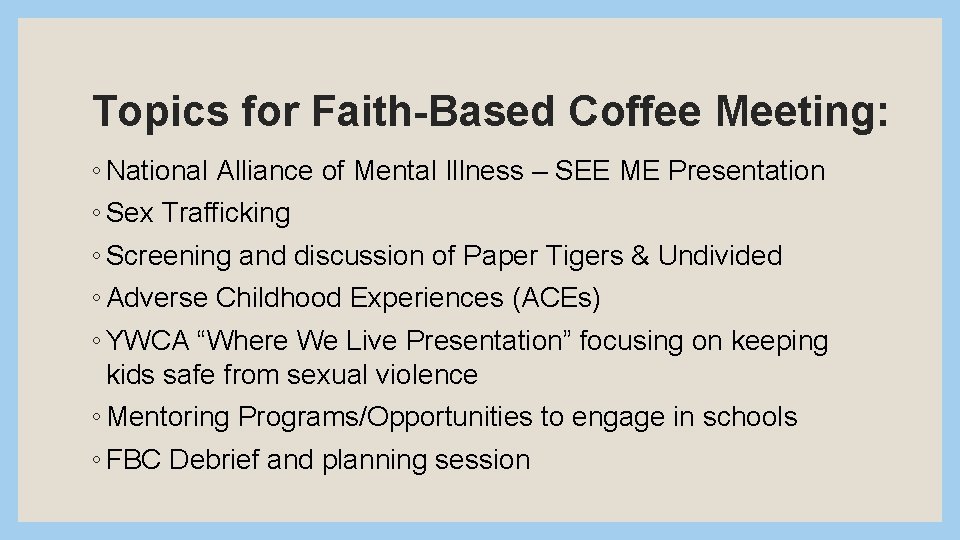 Topics for Faith-Based Coffee Meeting:

◦ National Alliance of Mental Illness – SEE ME Presentation
◦ Sex Trafficking
◦ Screening and discussion of Paper Tigers & Undivided
◦ Adverse Childhood Experiences (ACEs)
◦ YWCA “Where We Live Presentation” focusing on keeping kids safe from sexual violence
◦ Mentoring Programs/Opportunities to engage in schools
◦ FBC Debrief and planning session